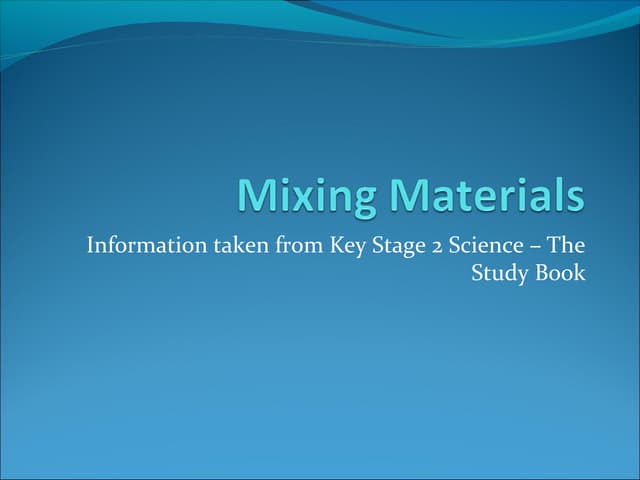 Mixing Materials

Information taken from Key Stage 2 Science – The Study Book